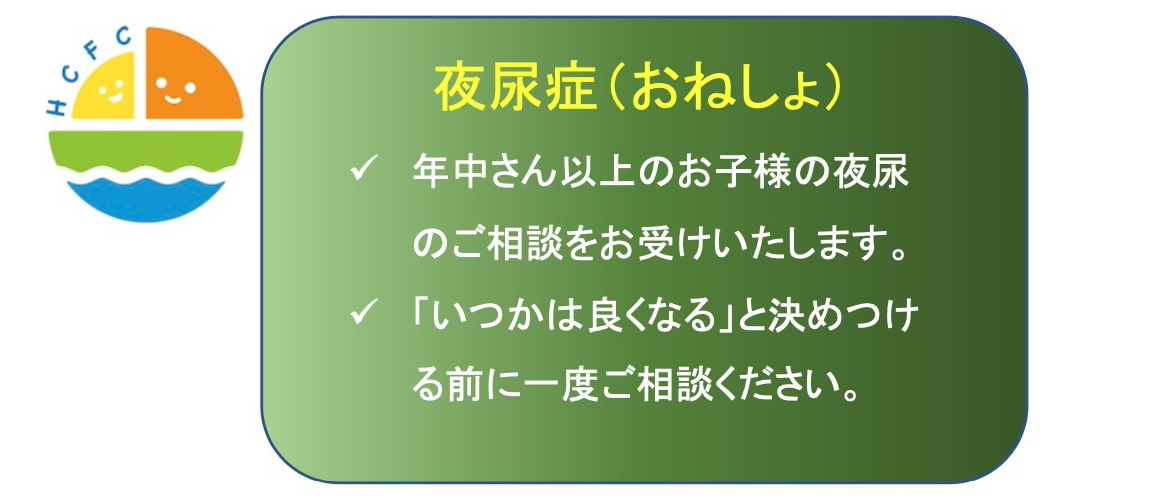 HCFC

夜尿症（おねしょ）

✓ 年中さん以上のお子様の夜尿のご相談をお受けいたします。

✓ 「いつかは良くなる」と決めつける前に一度ご相談ください。